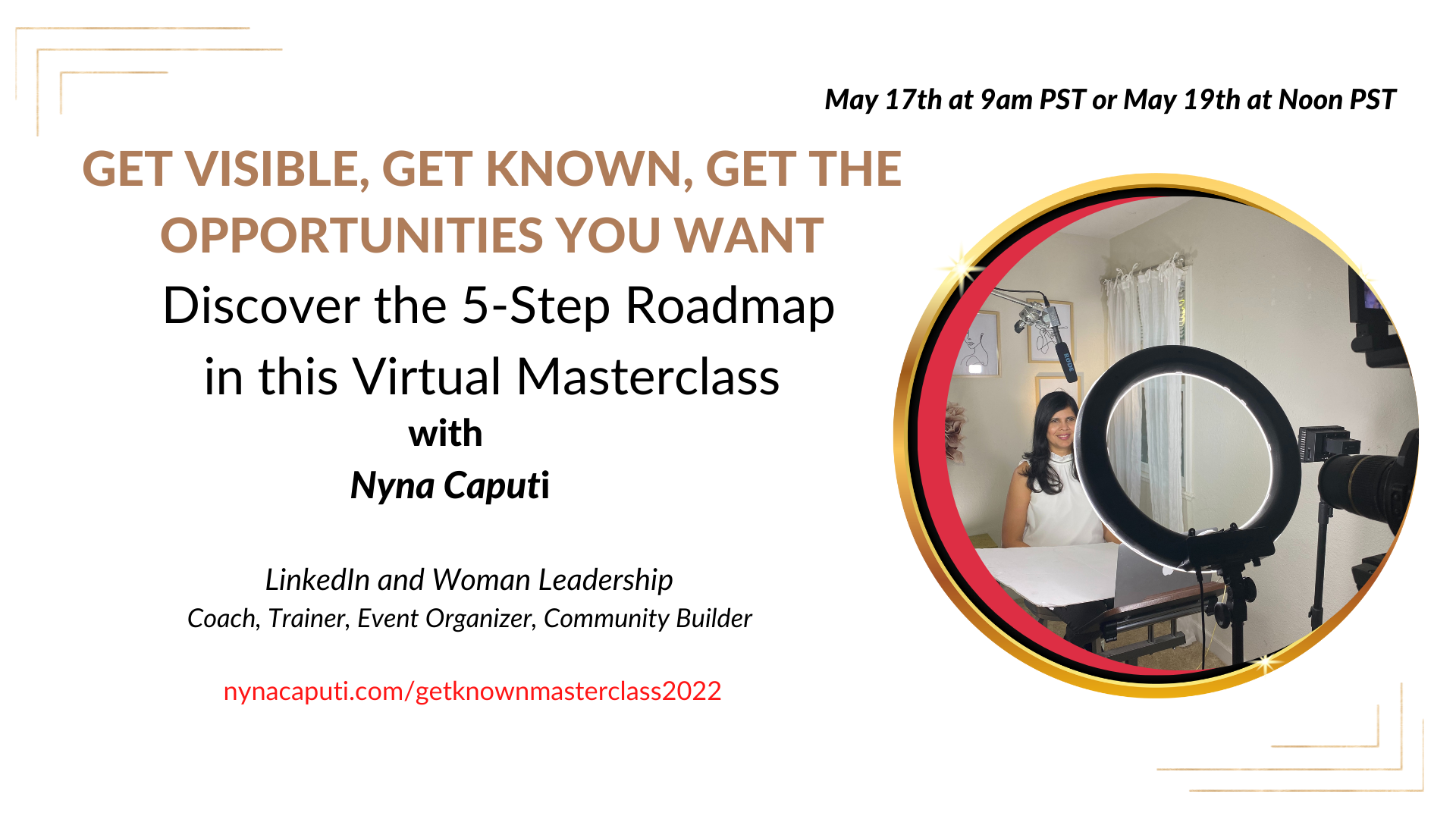 May 17th at 9am PST or May 19th at Noon PST

GET VISIBLE, GET KNOWN, GET THE OPPORTUNITIES YOU WANT

Discover the 5-Step Roadmap in this Virtual Masterclass

with

Nyna Caputi

LinkedIn and Woman Leadership

Coach, Trainer, Event Organizer, Community Builder

nynacaputi.com/getknownmasterclass2022

RODE